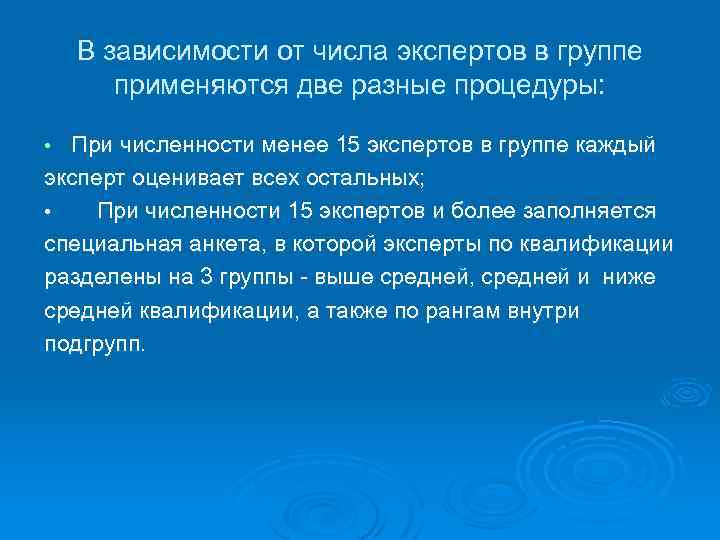 В зависимости от числа экспертов в группе применяются две разные процедуры:

• При численности менее 15 экспертов в группе каждый эксперт оценивает всех остальных;

• При численности 15 экспертов и более заполняется специальная анкета, в которой эксперты по квалификации разделены на 3 группы - выше средней, средней и ниже средней квалификации, а также по рангам внутри подгрупп.